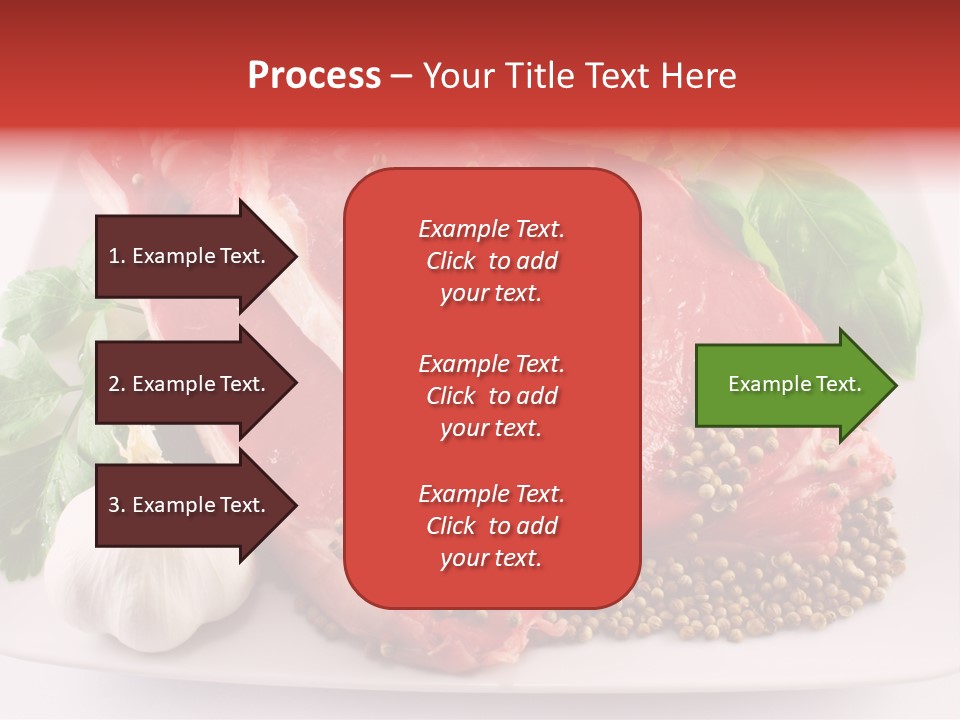 Process – Your Title Text Here

1. Example Text.

2. Example Text.

3. Example Text.

Example Text. Click to add your text.

Example Text. Click to add your text.

Example Text. Click to add your text.

Example Text.